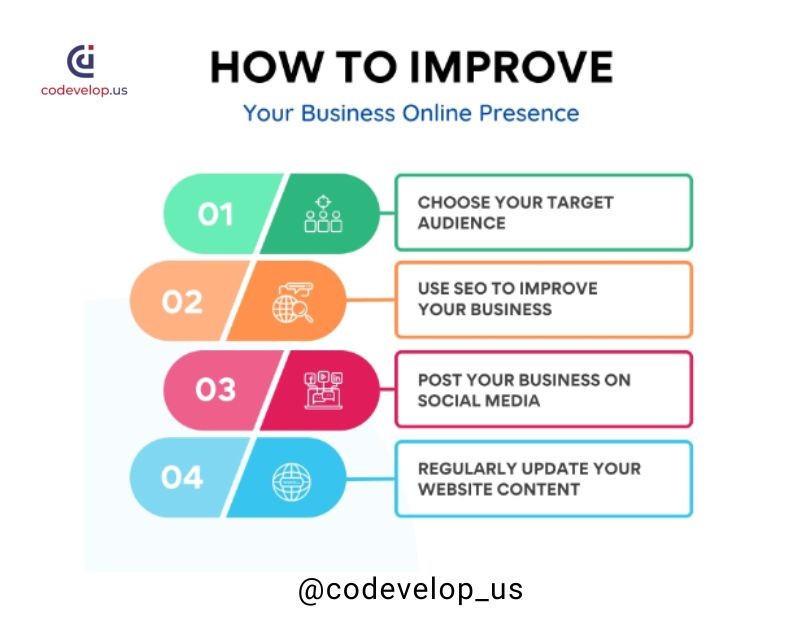 codevelop.us

HOW TO IMPROVE

Your Business Online Presence

01

CHOOSE YOUR TARGET AUDIENCE

02

USE SEO TO IMPROVE YOUR BUSINESS

03

POST YOUR BUSINESS ON SOCIAL MEDIA

04

REGULARLY UPDATE YOUR WEBSITE CONTENT

@codevelop_us